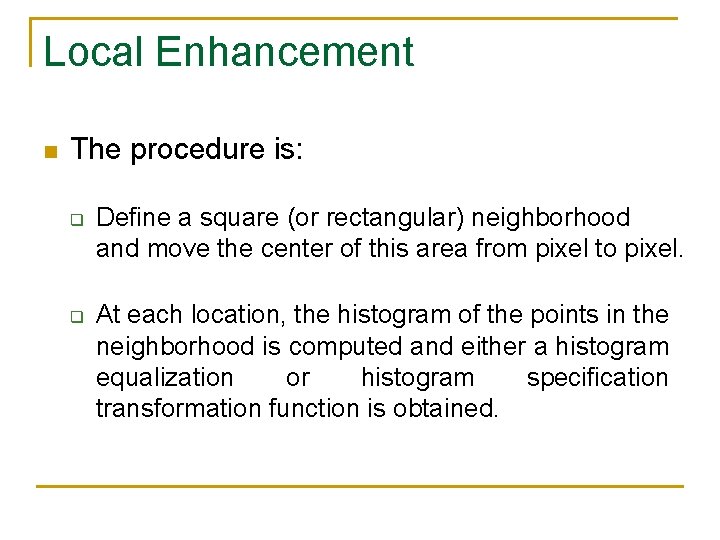 Local Enhancement

The procedure is:

Define a square (or rectangular) neighborhood and move the center of this area from pixel to pixel.

At each location, the histogram of the points in the neighborhood is computed and either a histogram equalization or histogram specification transformation function is obtained.